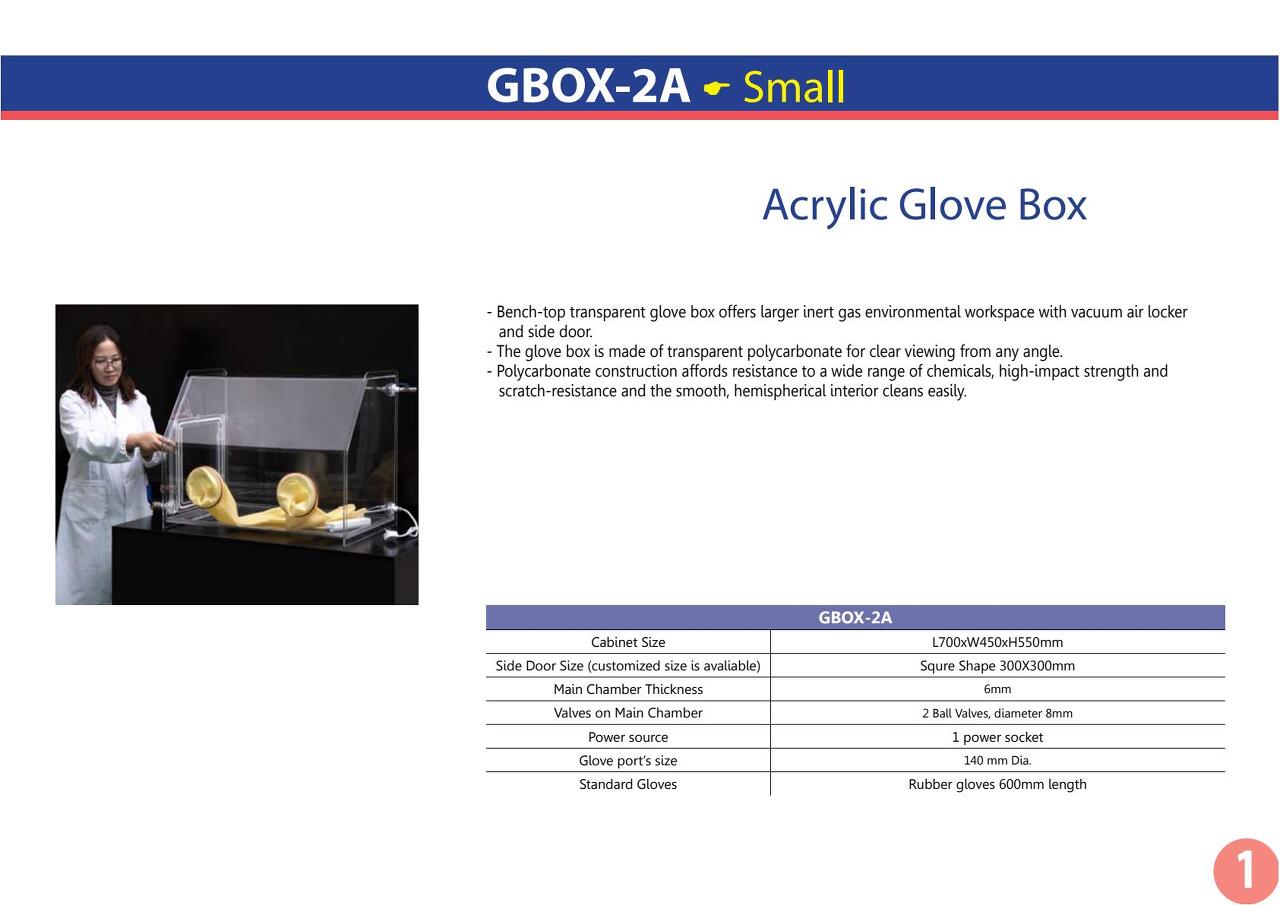 GBOX-2A ☛ Small

Acrylic Glove Box

- Bench-top transparent glove box offers larger inert gas environmental workspace with vacuum air locker and side door.
- The glove box is made of transparent polycarbonate for clear viewing from any angle.
- Polycarbonate construction affords resistance to a wide range of chemicals, high-impact strength and scratch-resistance and the smooth, hemispherical interior cleans easily.

| GBOX-2A | |
|---|---|
| Cabinet Size | L700xW450xH550mm |
| Side Door Size (customized size is avaliable) | Squre Shape 300X300mm |
| Main Chamber Thickness | 6mm |
| Valves on Main Chamber | 2 Ball Valves, diameter 8mm |
| Power source | 1 power socket |
| Glove port's size | 140 mm Dia. |
| Standard Gloves | Rubber gloves 600mm length |

1